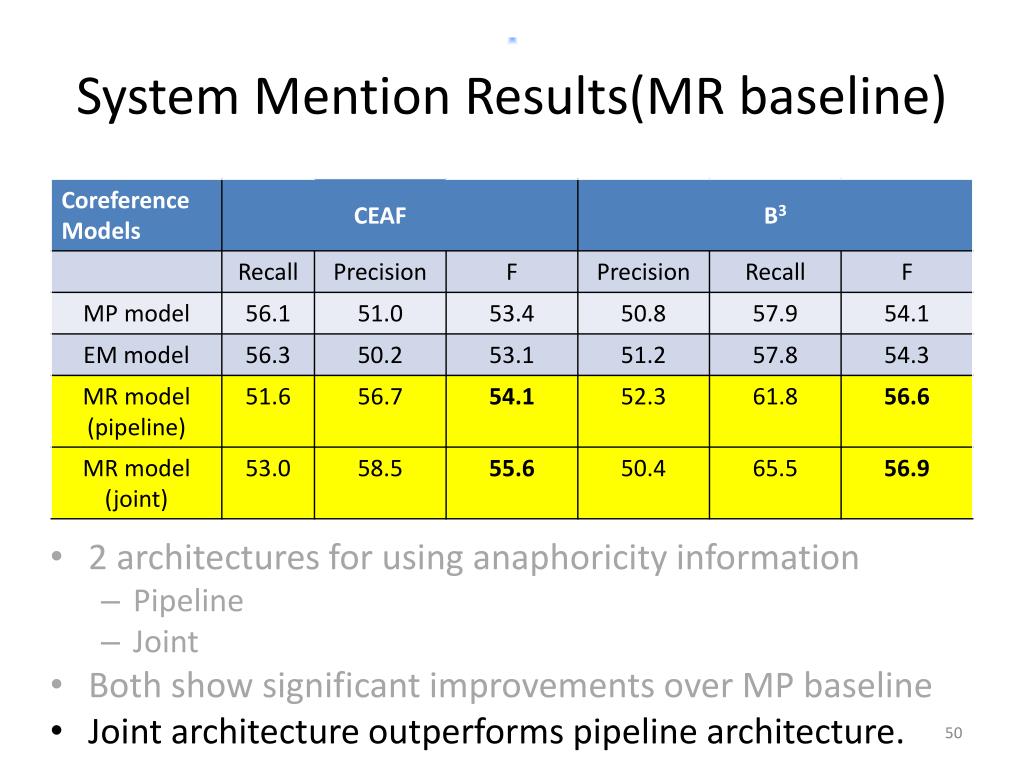 System Mention Results(MR baseline)

| Coreference Models | CEAF | | | $B^3$ | | |
|---|---|---|---|---|---|---|
| | Recall | Precision | F | Precision | Recall | F |
| MP model | 56.1 | 51.0 | 53.4 | 50.8 | 57.9 | 54.1 |
| EM model | 56.3 | 50.2 | 53.1 | 51.2 | 57.8 | 54.3 |
| MR model (pipeline) | 51.6 | 56.7 | **54.1** | 52.3 | 61.8 | **56.6** |
| MR model (joint) | 53.0 | 58.5 | **55.6** | 50.4 | 65.5 | **56.9** |

• 2 architectures for using anaphoricity information
– Pipeline
– Joint
• Both show significant improvements over MP baseline
• Joint architecture outperforms pipeline architecture.

50